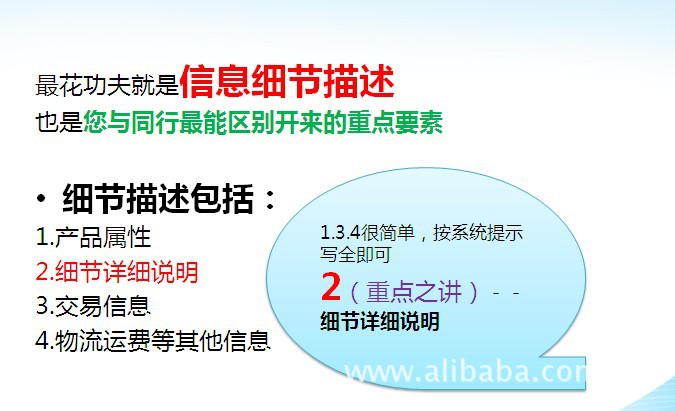 最花功夫就是信息细节描述
也是您与同行最能区别开来的重点要素

• 细节描述包括：
1.产品属性
2.细节详细说明
3.交易信息
4.物流运费等其他信息

1.3.4很简单，按系统提示写全即可
2（重点之讲）- -
细节详细说明

www.alibaba.com